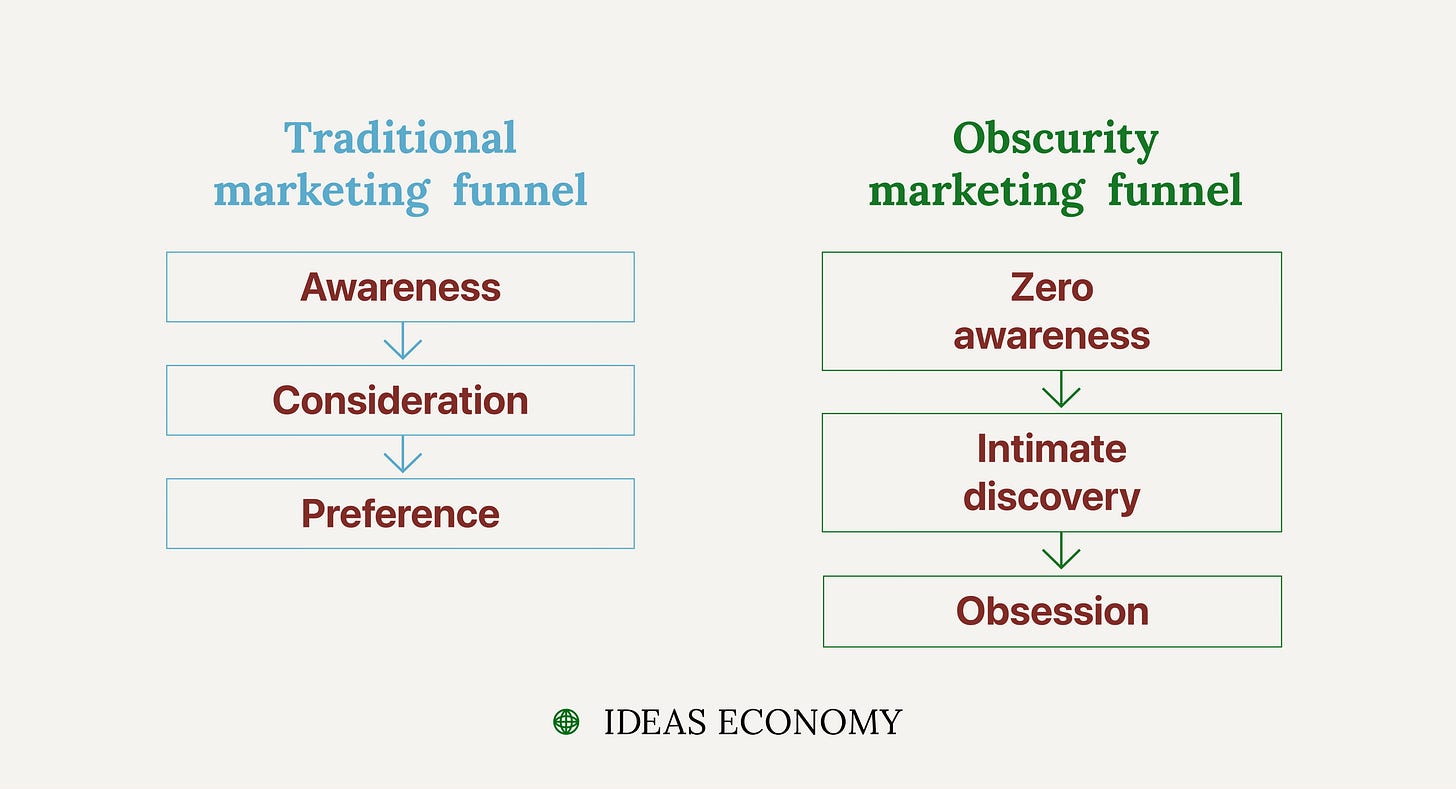 Traditional marketing funnel

Awareness

Consideration

Preference

Obscurity marketing funnel

Zero awareness

Intimate discovery

Obsession

IDEAS ECONOMY